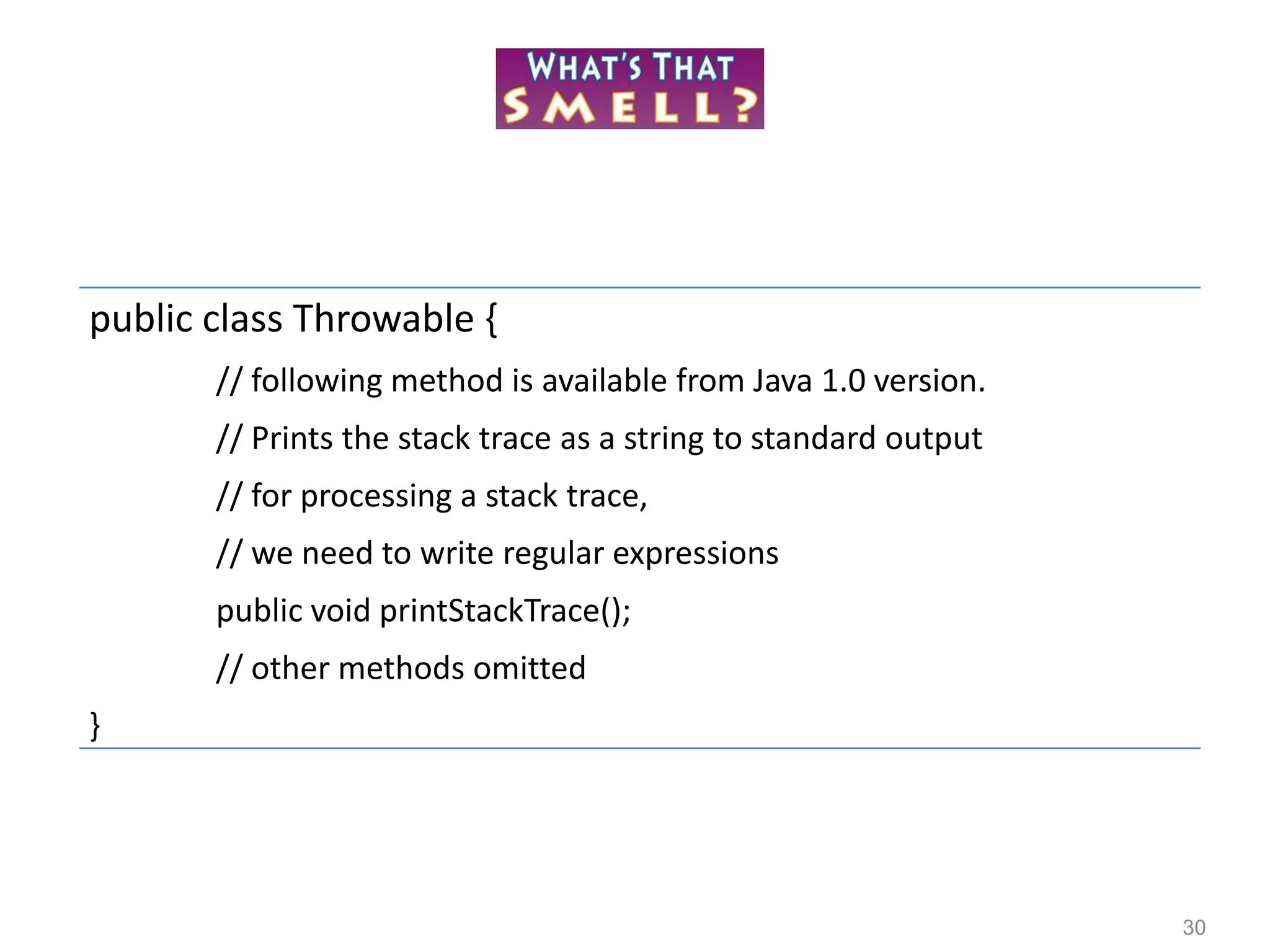 WHAT'S THAT SMELL?

public class Throwable {

// following method is available from Java 1.0 version.

// Prints the stack trace as a string to standard output

// for processing a stack trace,

// we need to write regular expressions

public void printStackTrace();

// other methods omitted

}

30